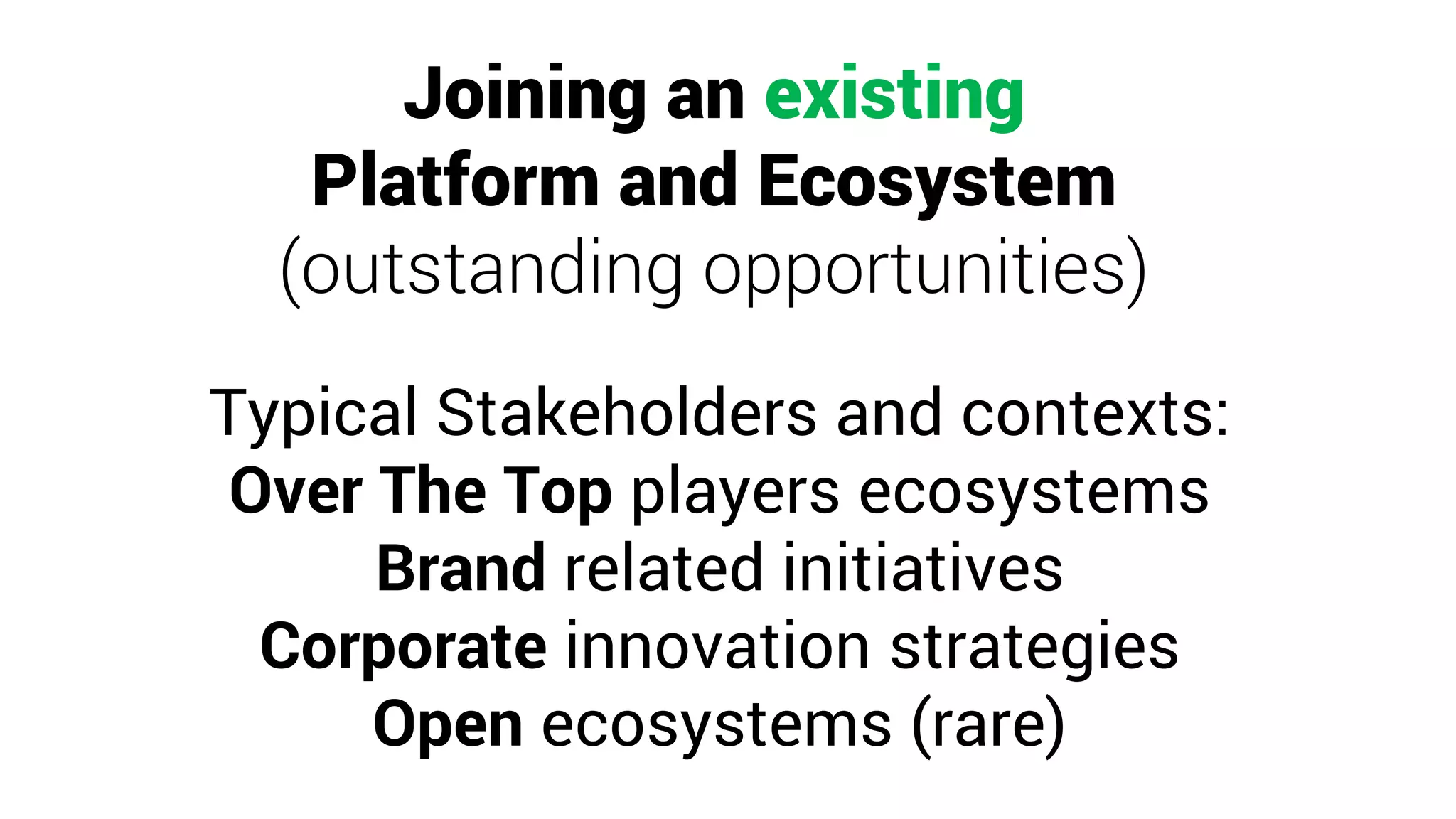 Joining an existing
Platform and Ecosystem
(outstanding opportunities)

Typical Stakeholders and contexts:
Over The Top players ecosystems
Brand related initiatives
Corporate innovation strategies
Open ecosystems (rare)